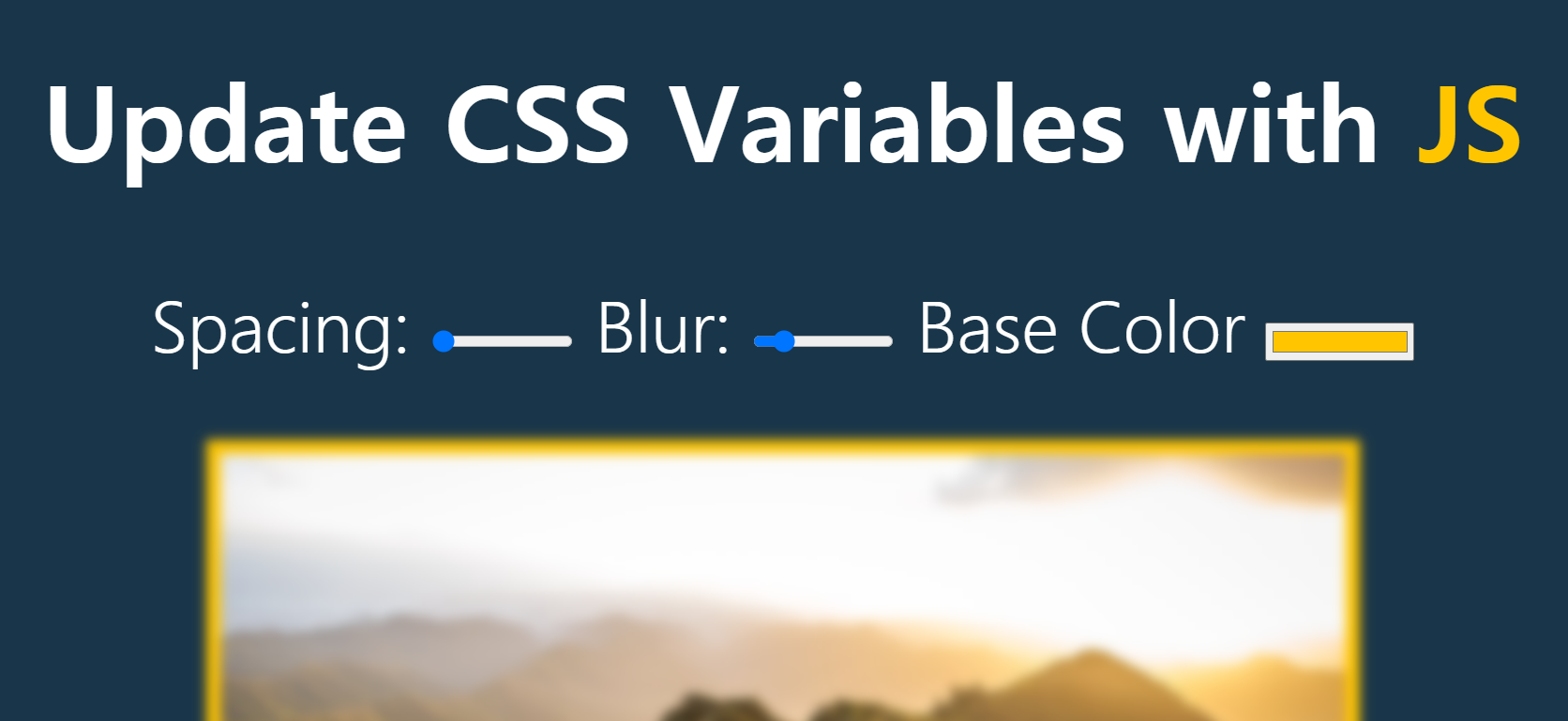 Update CSS Variables with JS

Spacing: Blur: Base Color